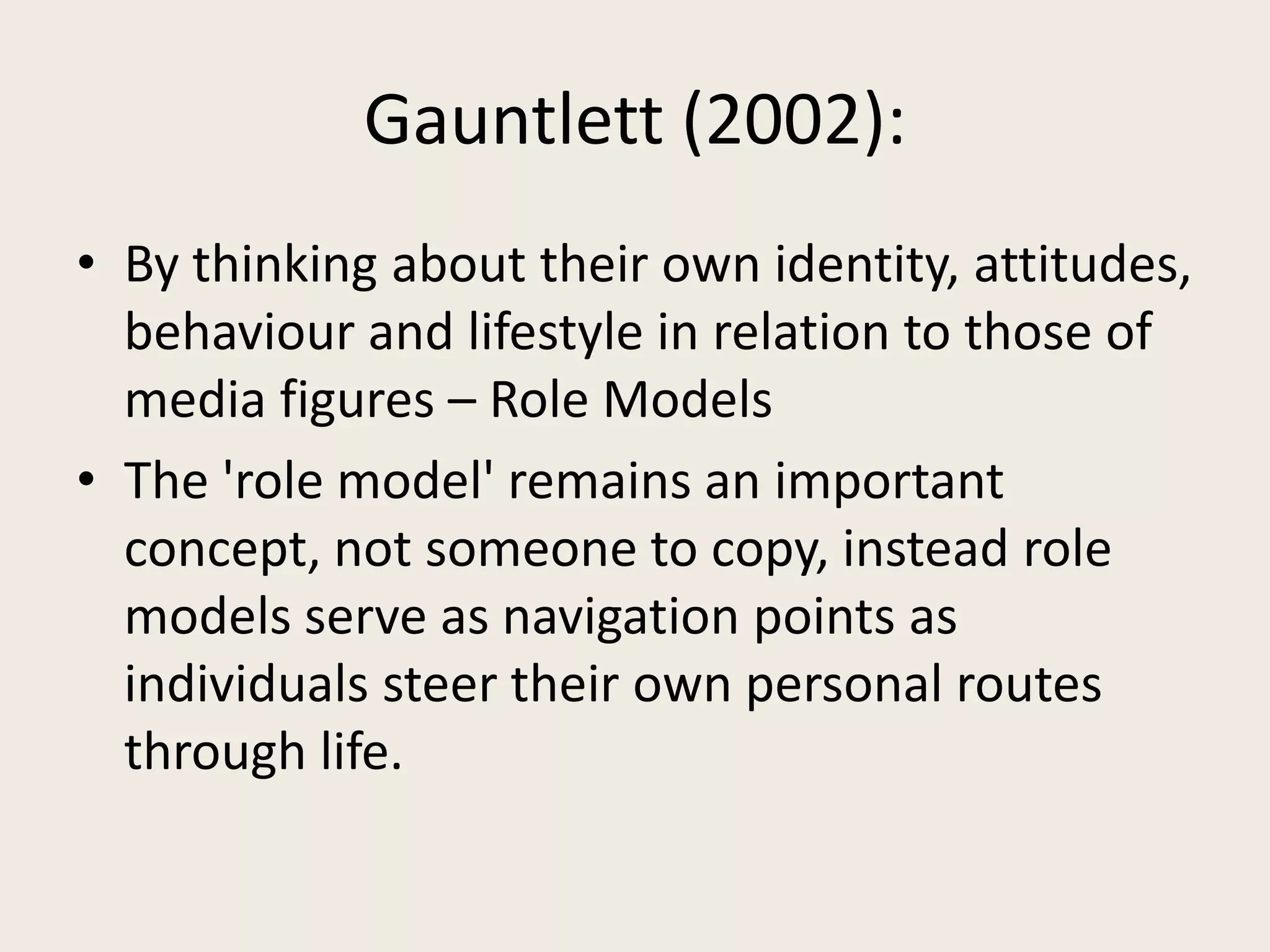 Gauntlett (2002):

• By thinking about their own identity, attitudes, behaviour and lifestyle in relation to those of media figures – Role Models
• The 'role model' remains an important concept, not someone to copy, instead role models serve as navigation points as individuals steer their own personal routes through life.